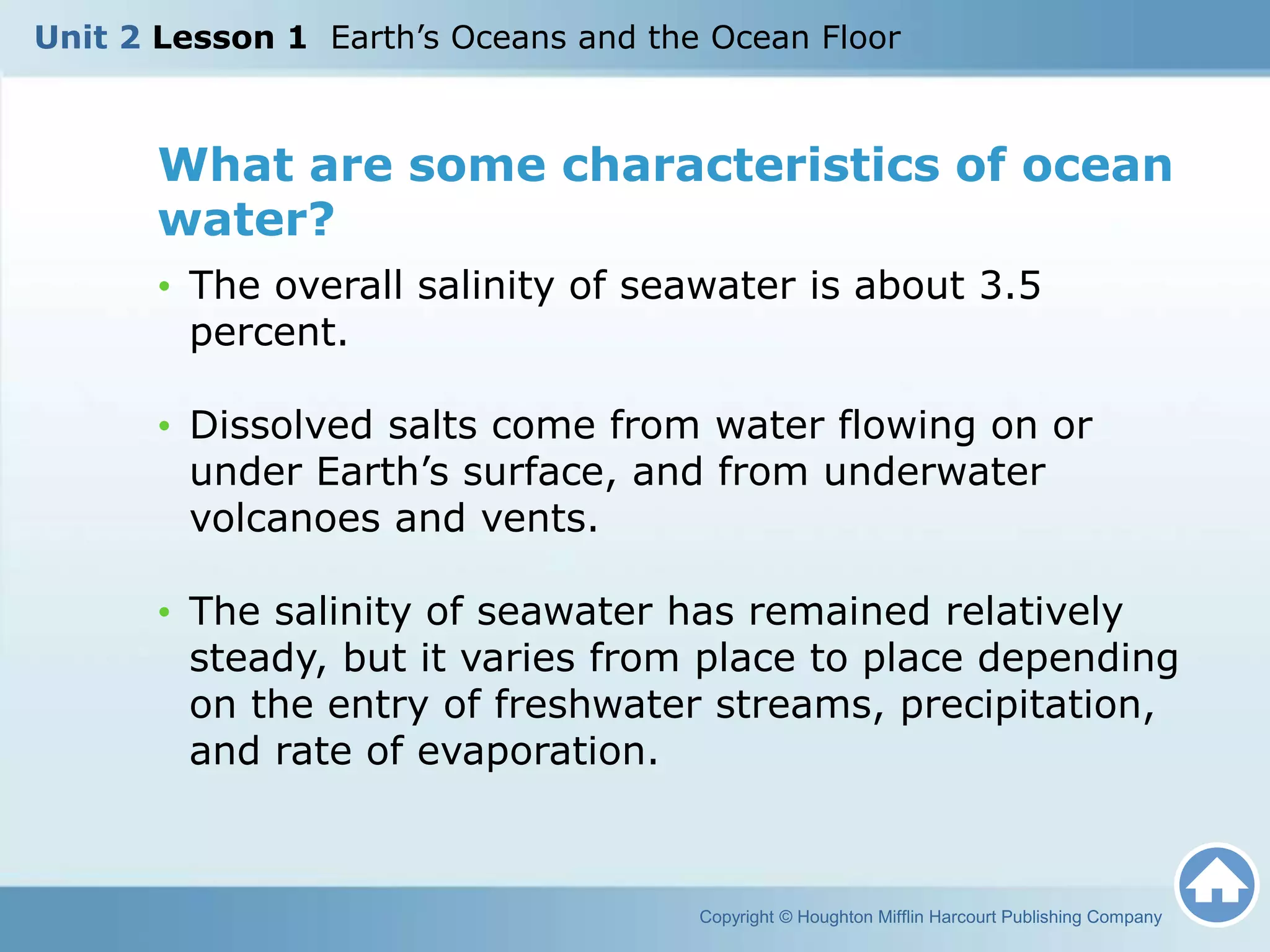 Unit 2 Lesson 1 Earth’s Oceans and the Ocean Floor

What are some characteristics of ocean water?

• The overall salinity of seawater is about 3.5 percent.

• Dissolved salts come from water flowing on or under Earth’s surface, and from underwater volcanoes and vents.

• The salinity of seawater has remained relatively steady, but it varies from place to place depending on the entry of freshwater streams, precipitation, and rate of evaporation.

Copyright © Houghton Mifflin Harcourt Publishing Company